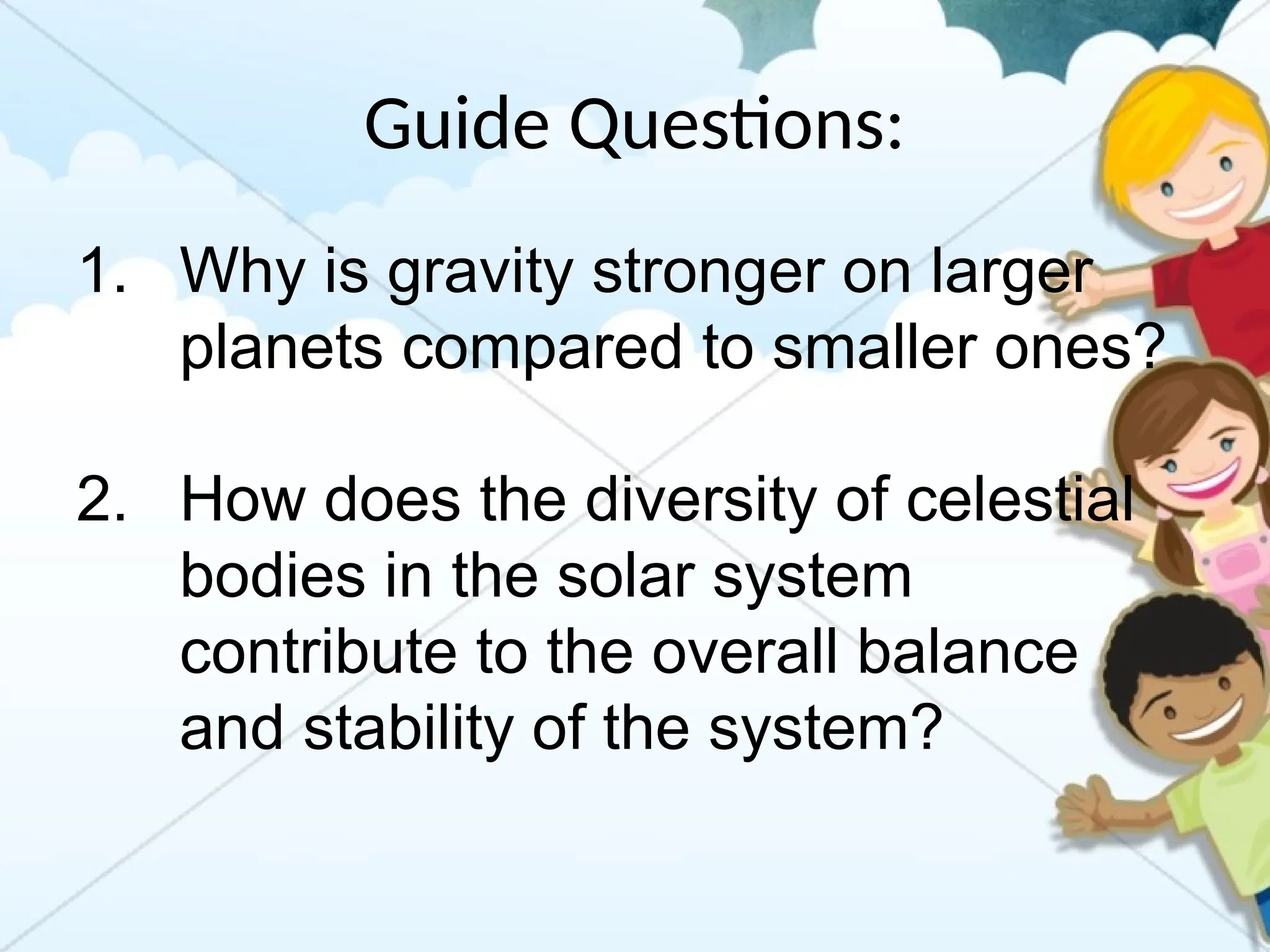 Guide Questions:

1. Why is gravity stronger on larger planets compared to smaller ones?

2. How does the diversity of celestial bodies in the solar system contribute to the overall balance and stability of the system?